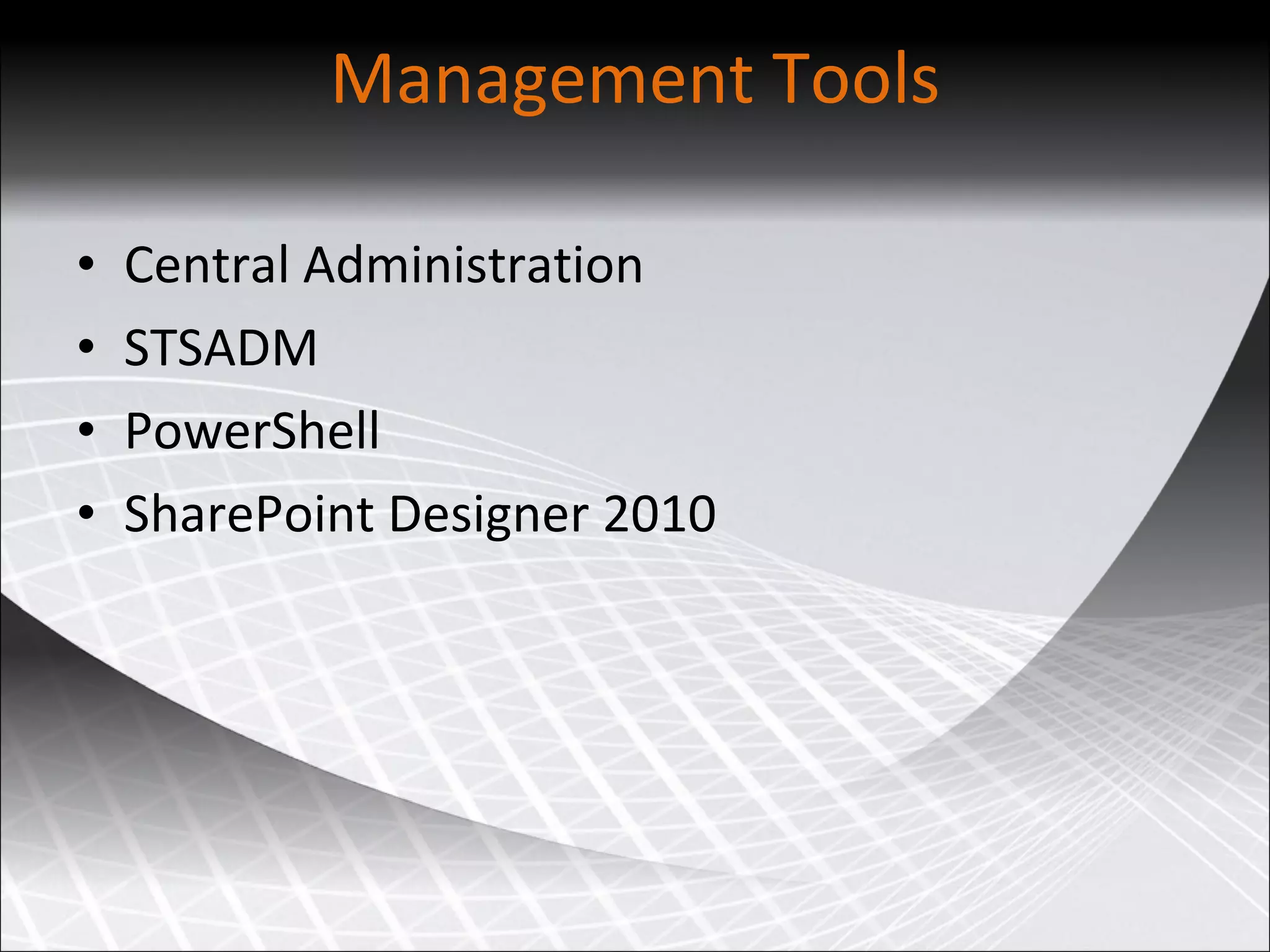 Management Tools

• Central Administration
• STSADM
• PowerShell
• SharePoint Designer 2010